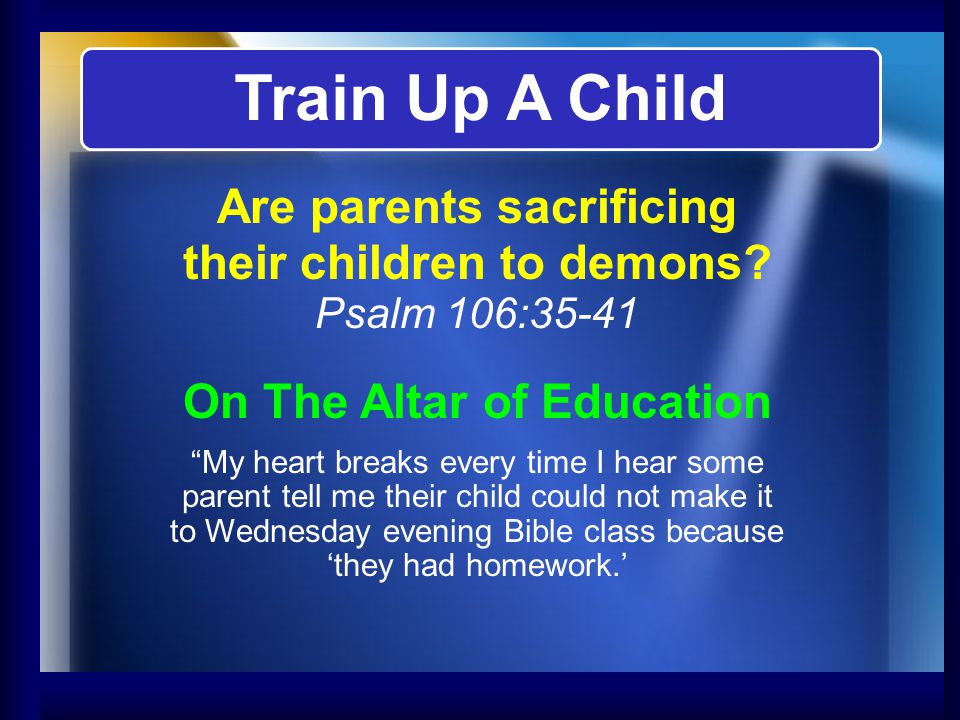 Train Up A Child

Are parents sacrificing their children to demons?
Psalm 106:35-41

On The Altar of Education

“My heart breaks every time I hear some parent tell me their child could not make it to Wednesday evening Bible class because ‘they had homework.’